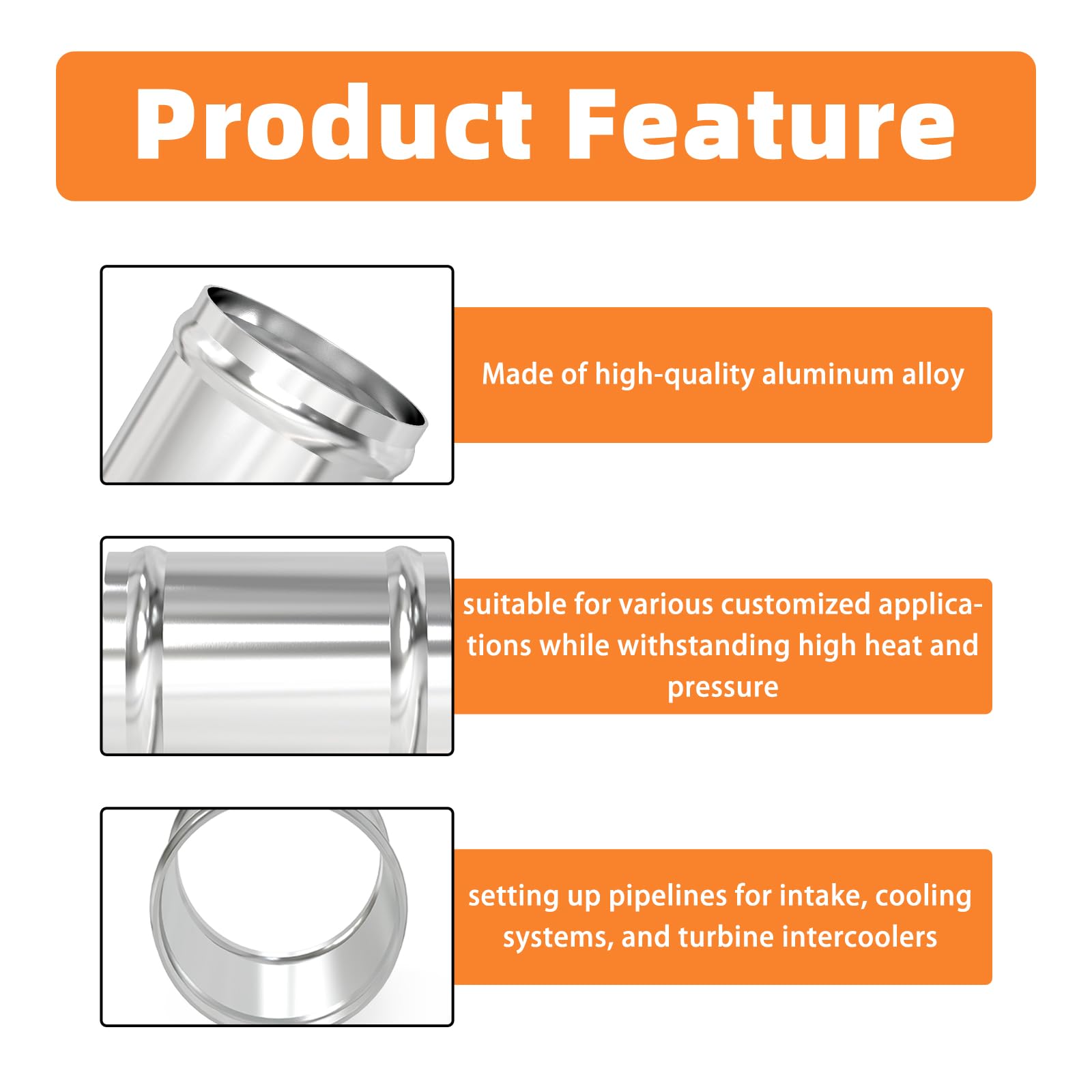 Product Feature

Made of high-quality aluminum alloy

suitable for various customized applications while withstanding high heat and pressure

setting up pipelines for intake, cooling systems, and turbine intercoolers